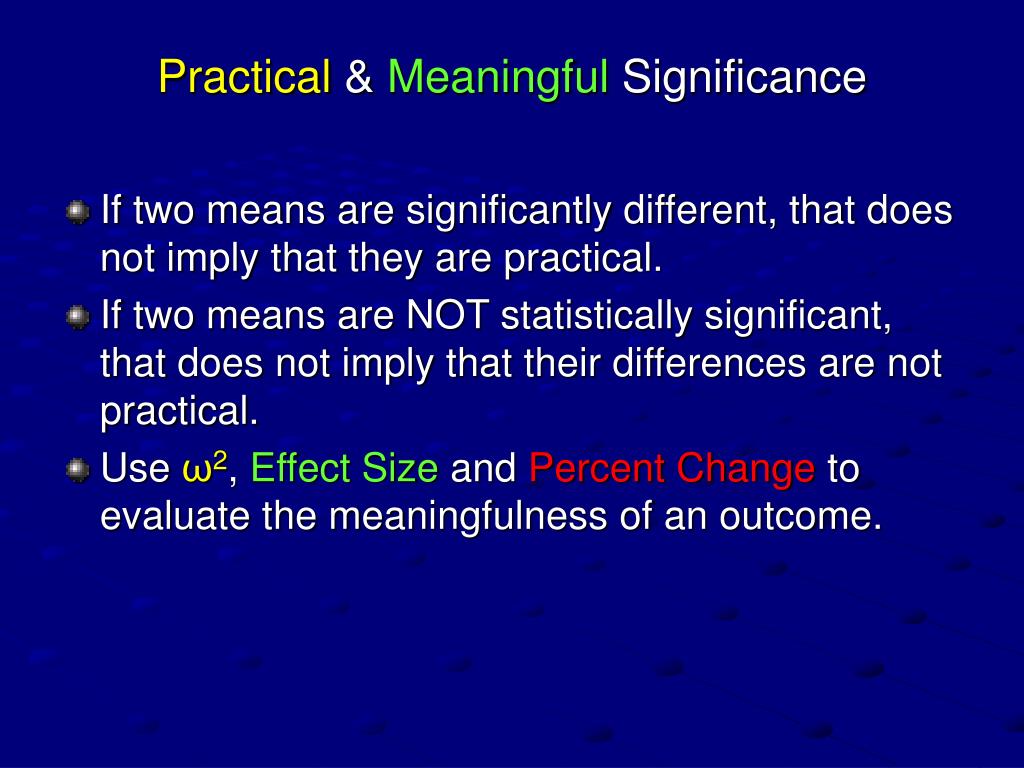 Practical & Meaningful Significance

If two means are significantly different, that does not imply that they are practical.

If two means are NOT statistically significant, that does not imply that their differences are not practical.

Use $\omega^2$, Effect Size and Percent Change to evaluate the meaningfulness of an outcome.